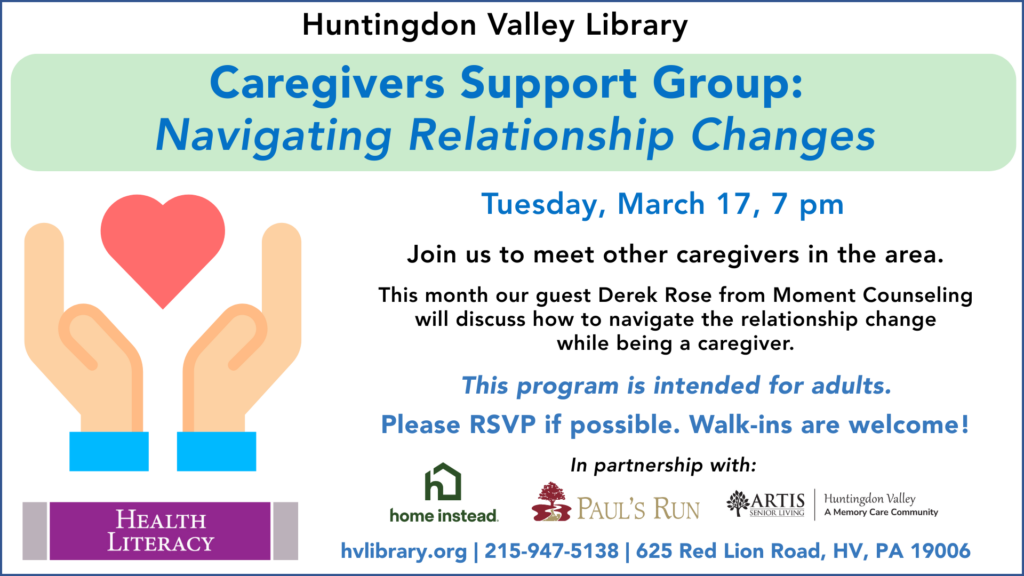 Huntingdon Valley Library

Caregivers Support Group:
Navigating Relationship Changes

Tuesday, March 17, 7 pm

Join us to meet other caregivers in the area.

This month our guest Derek Rose from Moment Counseling will discuss how to navigate the relationship change while being a caregiver.

This program is intended for adults.

Please RSVP if possible. Walk-ins are welcome!

In partnership with:

home instead.

PAUL'S RUN

ARTIS SENIOR LIVING

Huntingdon Valley
A Memory Care Community

HEALTH
LITERACY

hvlibrary.org | 215-947-5138 | 625 Red Lion Road, HV, PA 19006